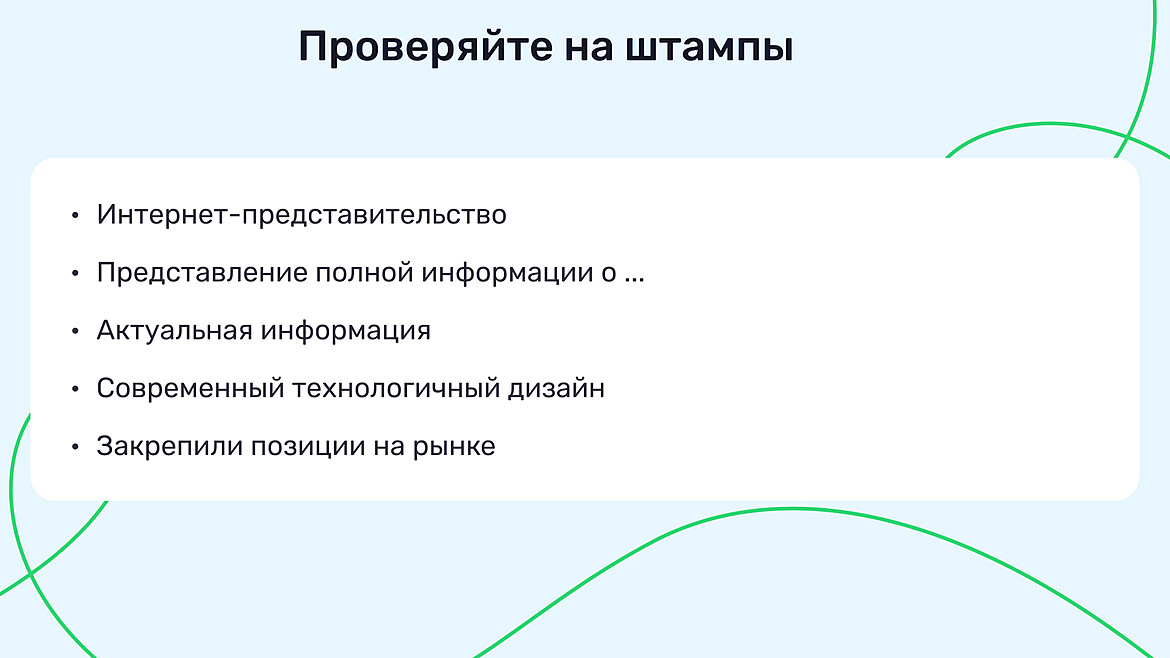 Проверяйте на штампы

• Интернет-представительство
• Представление полной информации о ...
• Актуальная информация
• Современный технологичный дизайн
• Закрепили позиции на рынке